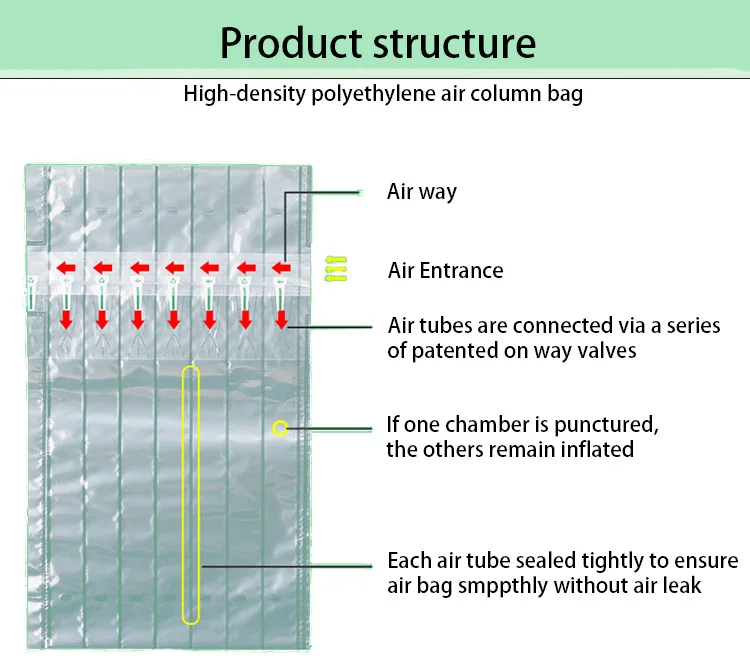 Product structure

High-density polyethylene air column bag

Air way

Air Entrance

Air tubes are connected via a series of patented on way valves

If one chamber is punctured, the others remain inflated

Each air tube sealed tightly to ensure air bag smppthly without air leak